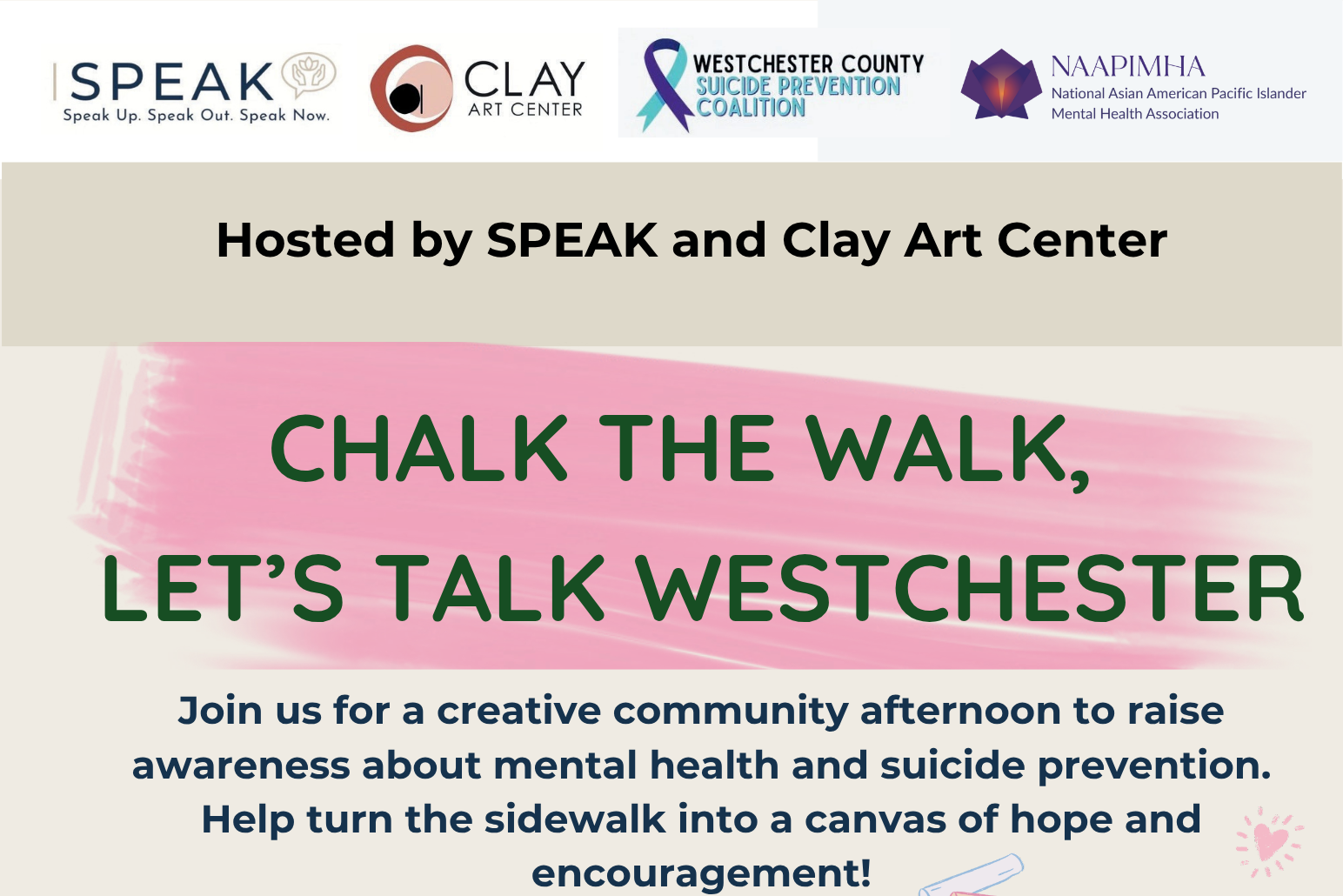 SPEAK
Speak Up. Speak Out. Speak Now.

CLAY
ART CENTER

WESTCHESTER COUNTY
SUICIDE PREVENTION
COALITION

NAAPIMHA
National Asian American Pacific Islander
Mental Health Association

Hosted by SPEAK and Clay Art Center

CHALK THE WALK,
LET'S TALK WESTCHESTER

Join us for a creative community afternoon to raise awareness about mental health and suicide prevention. Help turn the sidewalk into a canvas of hope and encouragement!